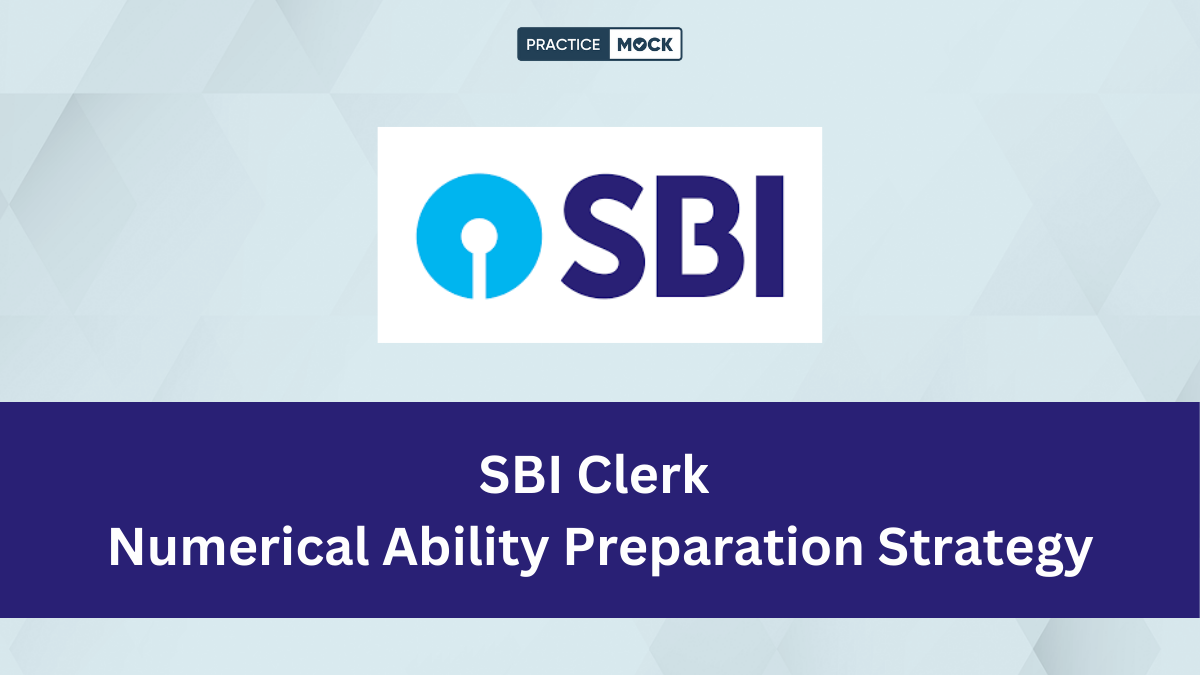 PRACTICE MOCK

SBI

SBI Clerk
Numerical Ability Preparation Strategy